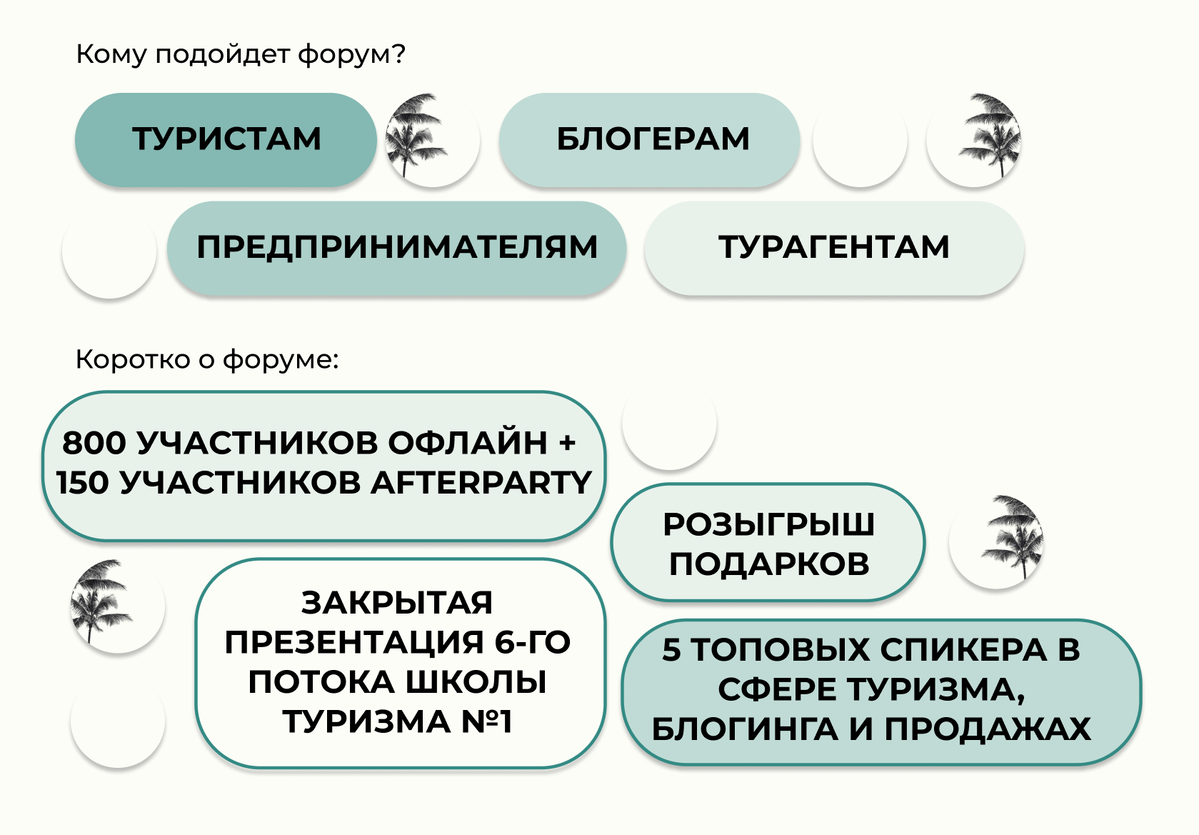 Кому подойдет форум?

ТУРИСТАМ

БЛОГЕРАМ

ПРЕДПРИНИМАТЕЛЯМ

ТУРАГЕНТАМ

Коротко о форуме:

800 УЧАСТНИКОВ ОФЛАЙН + 150 УЧАСТНИКОВ AFTERPARTY

РОЗЫГРЫШ ПОДАРКОВ

ЗАКРЫТАЯ ПРЕЗЕНТАЦИЯ 6-ГО ПОТОКА ШКОЛЫ ТУРИЗМА №1

5 ТОПОВЫХ СПИКЕРА В СФЕРЕ ТУРИЗМА, БЛОГИНГА И ПРОДАЖАХ